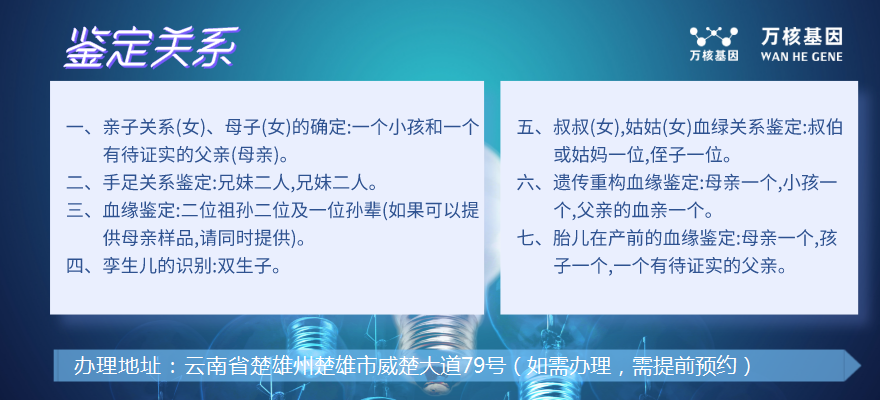 鉴定关系

万核基因
万核基因 WAN HE GENE

一、亲子关系(女)、母子(女)的确定:一个小孩和一个有待证实的父亲(母亲)。
二、手足关系鉴定:兄妹二人,兄妹二人。
三、血缘鉴定:二位祖孙二位及一位孙辈(如果可以提供母亲样品,请同时提供)。
四、孪生儿的识别:双生子。

五、叔叔(女),姑姑(女)血绿关系鉴定:叔伯或姑妈一位,侄子一位。
六、遗传重构血缘鉴定:母亲一个,小孩一个,父亲的血亲一个。
七、胎儿在产前的血缘鉴定:母亲一个,孩子一个,一个有待证实的父亲。

办理地址：云南省楚雄州楚雄市威楚大道79号（如需办理，需提前预约）